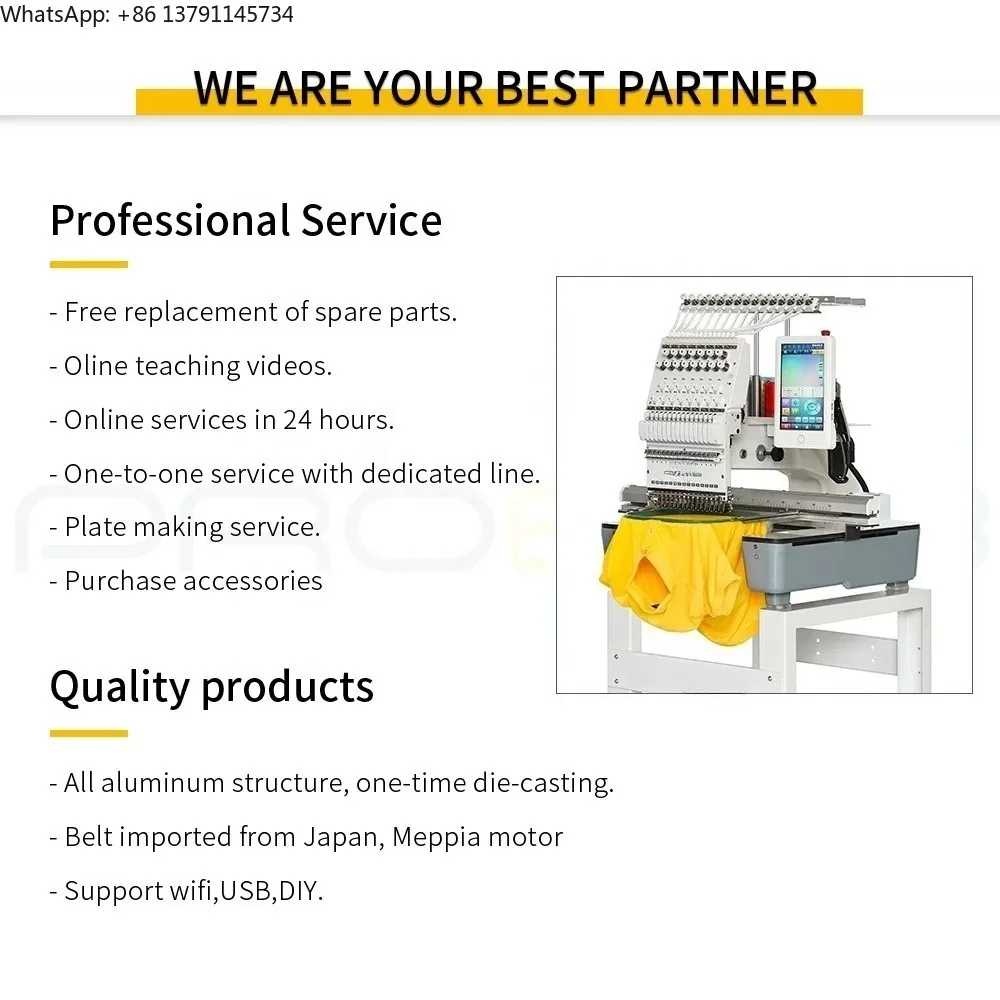 WhatsApp: +86 13791145734

WE ARE YOUR BEST PARTNER

Professional Service

- Free replacement of spare parts.

- Oline teaching videos.

- Online services in 24 hours.

- One-to-one service with dedicated line.

- Plate making service.

- Purchase accessories

Quality products

- All aluminum structure, one-time die-casting.

- Belt imported from Japan, Meppia motor

- Support wifi,USB,DIY.